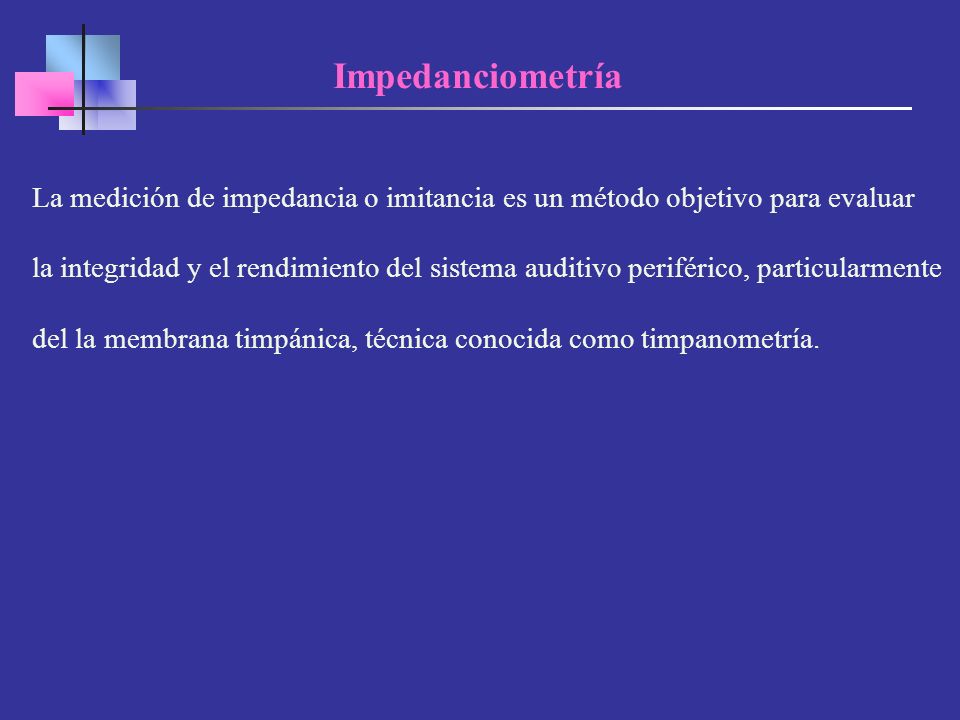 Impedanciometría

La medición de impedancia o imitancia es un método objetivo para evaluar la integridad y el rendimiento del sistema auditivo periférico, particularmente del la membrana timpánica, técnica conocida como timpanometría.